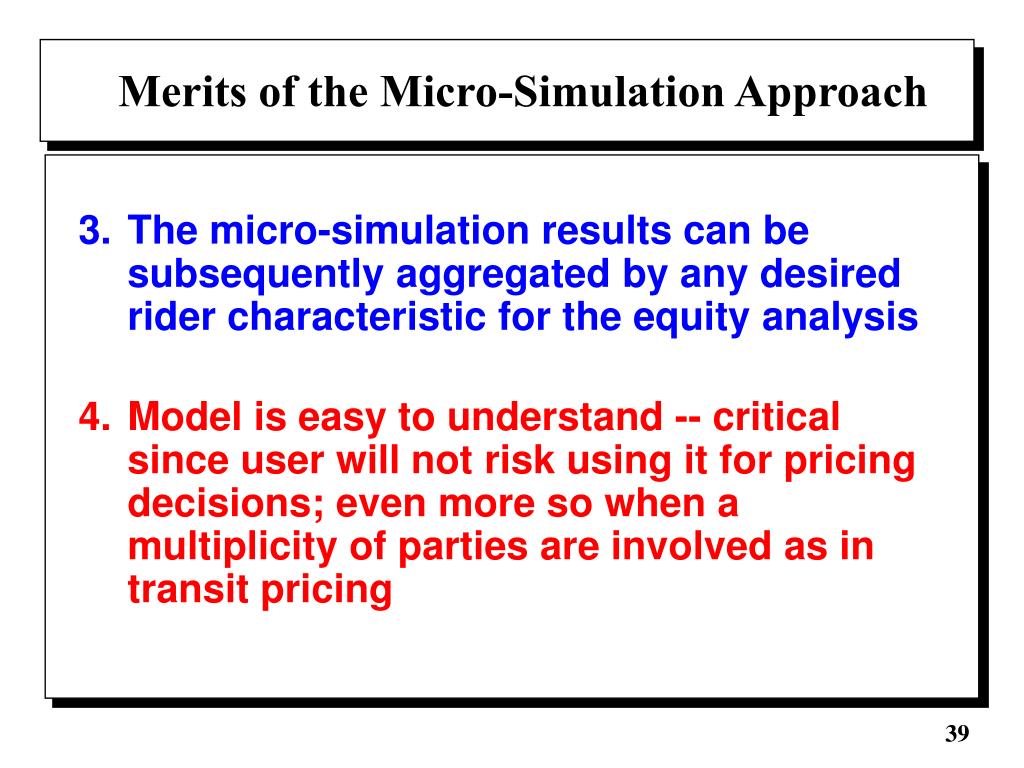 Merits of the Micro-Simulation Approach

3. The micro-simulation results can be subsequently aggregated by any desired rider characteristic for the equity analysis

4. Model is easy to understand -- critical since user will not risk using it for pricing decisions; even more so when a multiplicity of parties are involved as in transit pricing

39